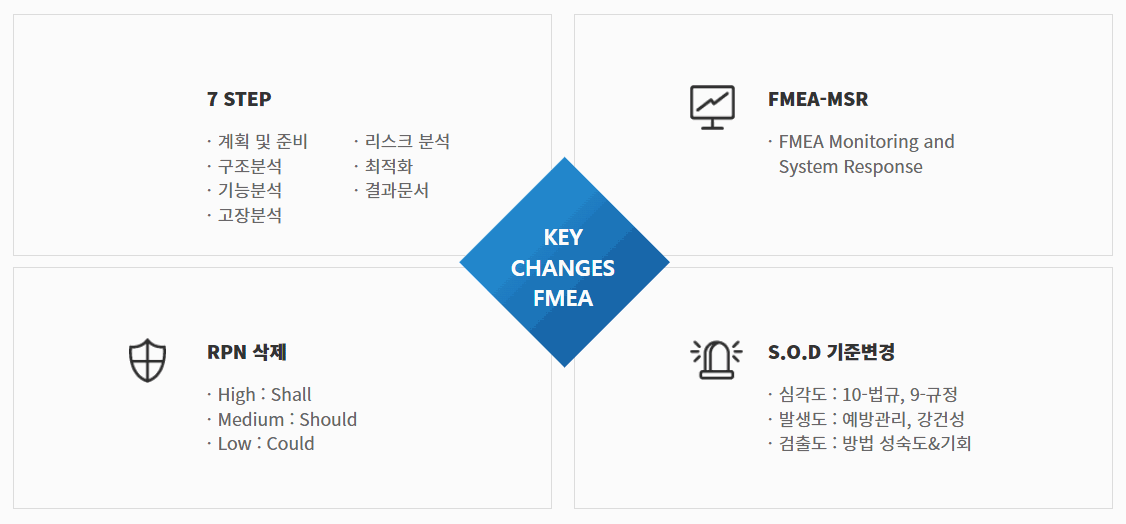 7 STEP

· 계획 및 준비
· 구조분석
· 기능분석
· 고장분석
· 리스크 분석
· 최적화
· 결과문서

FMEA-MSR

· FMEA Monitoring and System Response

KEY CHANGES FMEA

RPN 삭제

· High : Shall
· Medium : Should
· Low : Could

S.O.D 기준변경

· 심각도 : 10-법규, 9-규정
· 발생도 : 예방관리, 강건성
· 검출도 : 방법 성숙도&기회